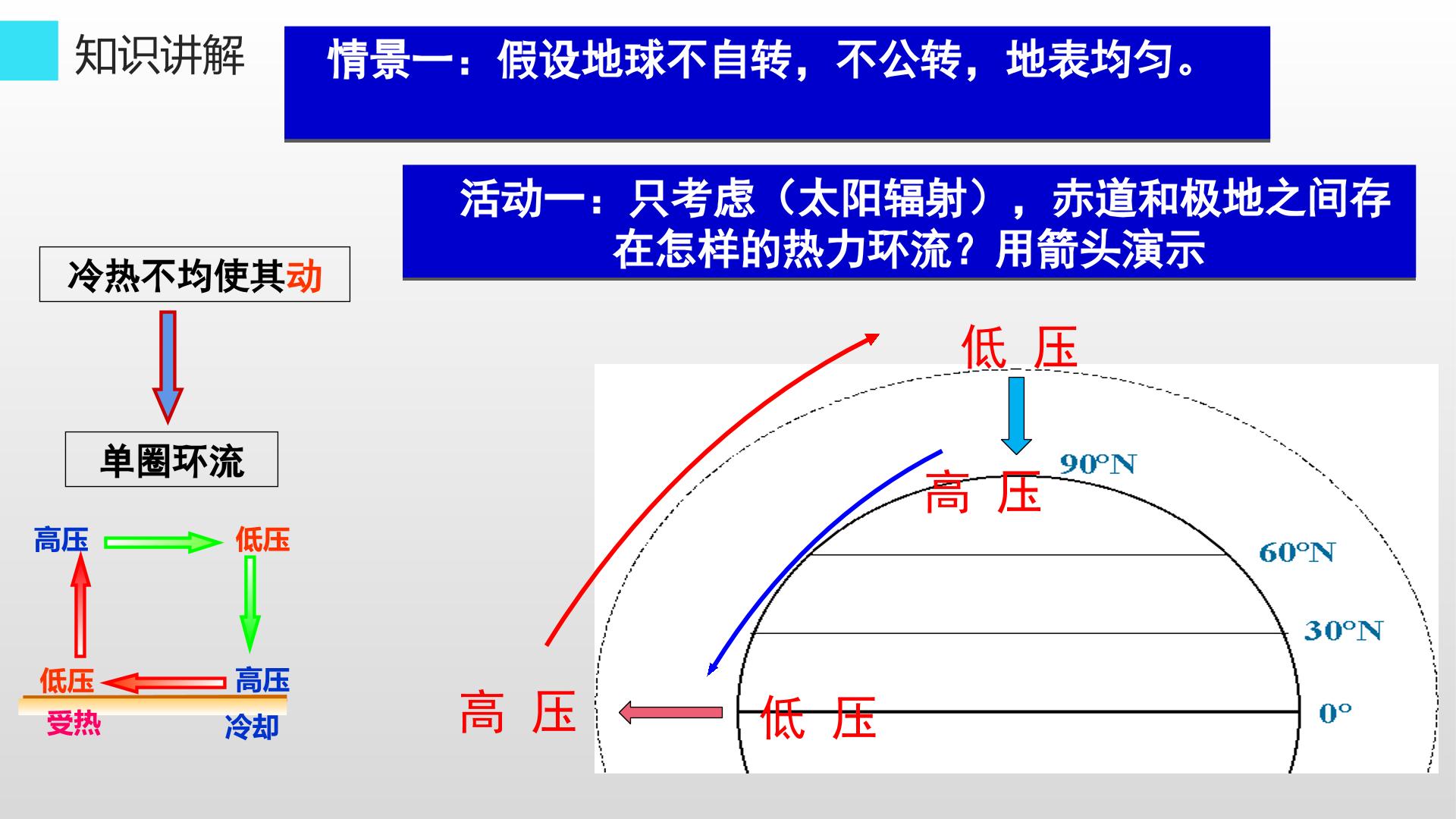 知识讲解

情景一：假设地球不自转，不公转，地表均匀。

活动一：只考虑（太阳辐射），赤道和极地之间存在怎样的热力环流？用箭头演示

冷热不均使其动

单圈环流

高压
低压
低压
高压
受热
冷却

低 压
90°N
高 压
60°N
30°N
高 压
低 压
0°